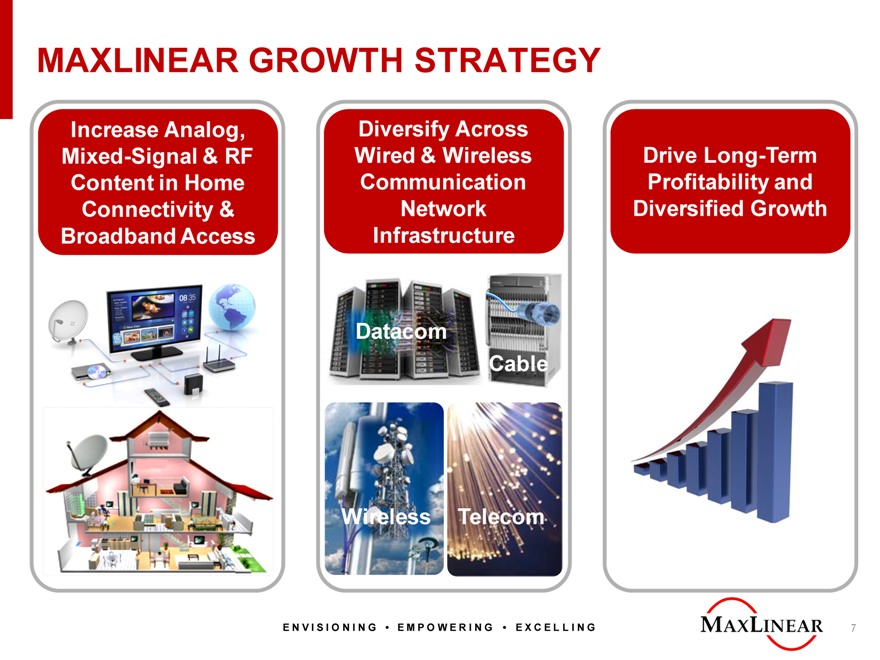 MAXLINEAR GROWTH STRATEGY

Increase Analog, Mixed-Signal & RF Content in Home Connectivity & Broadband Access

08:35

Diversify Across Wired & Wireless Communication Network Infrastructure

Datacom

Cable

Wireless

Telecom

Drive Long-Term Profitability and Diversified Growth

ENVISIONING • EMPOWERING • EXCELLING

MAXLINEAR

7